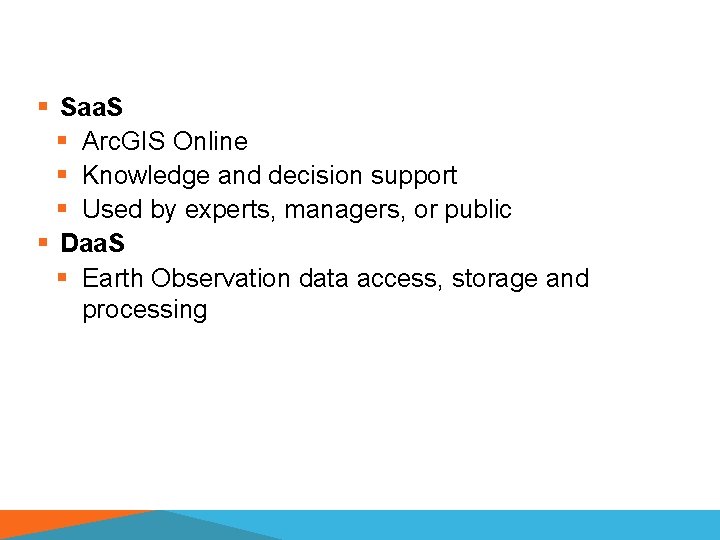 ▪ SaaS
▪ ArcGIS Online
▪ Knowledge and decision support
▪ Used by experts, managers, or public
▪ DaaS
▪ Earth Observation data access, storage and processing